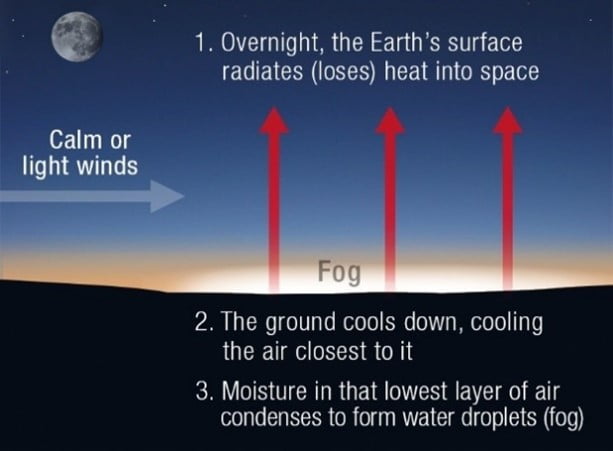 1. Overnight, the Earth's surface radiates (loses) heat into space

Calm or light winds

Fog

2. The ground cools down, cooling the air closest to it

3. Moisture in that lowest layer of air condenses to form water droplets (fog)